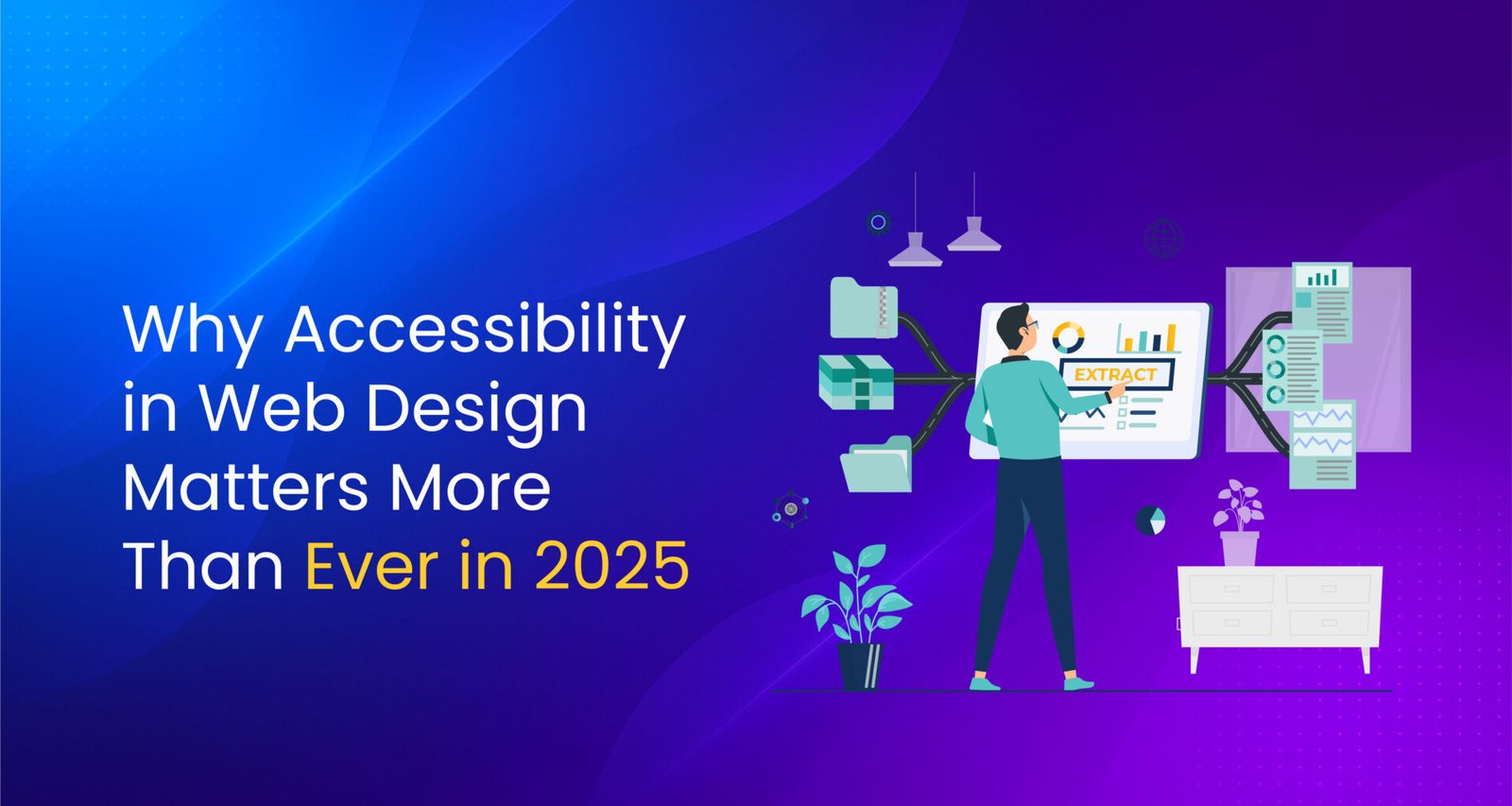 Why Accessibility in Web Design Matters More Than Ever in 2025

EXTRACT